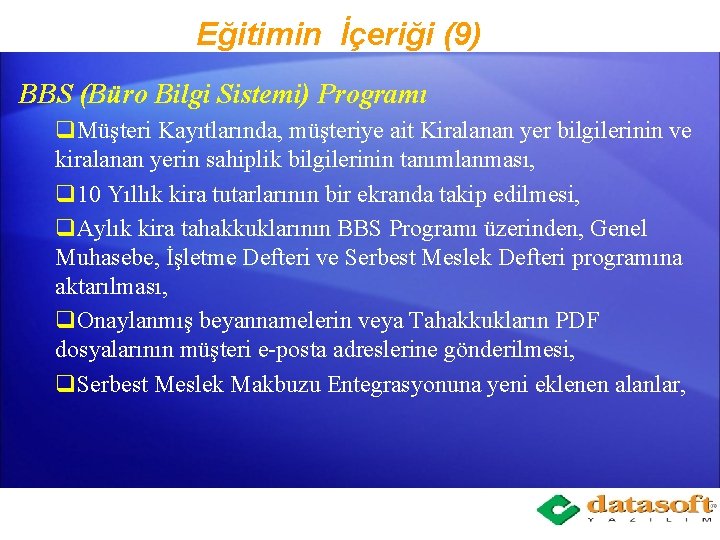 Eğitimin İçeriği (9)

BBS (Büro Bilgi Sistemi) Programı

❑Müşteri Kayıtlarında, müşteriye ait Kiralanan yer bilgilerinin ve kiralanan yerin sahiplik bilgilerinin tanımlanması,

❑10 Yıllık kira tutarlarının bir ekranda takip edilmesi,

❑Aylık kira tahakkuklarının BBS Programı üzerinden, Genel Muhasebe, İşletme Defteri ve Serbest Meslek Defteri programına aktarılması,

❑Onaylanmış beyannamelerin veya Tahakkukların PDF dosyalarının müşteri e-posta adreslerine gönderilmesi,

❑Serbest Meslek Makbuzu Entegrasyonuna yeni eklenen alanlar,

datasoft
YAZILIM